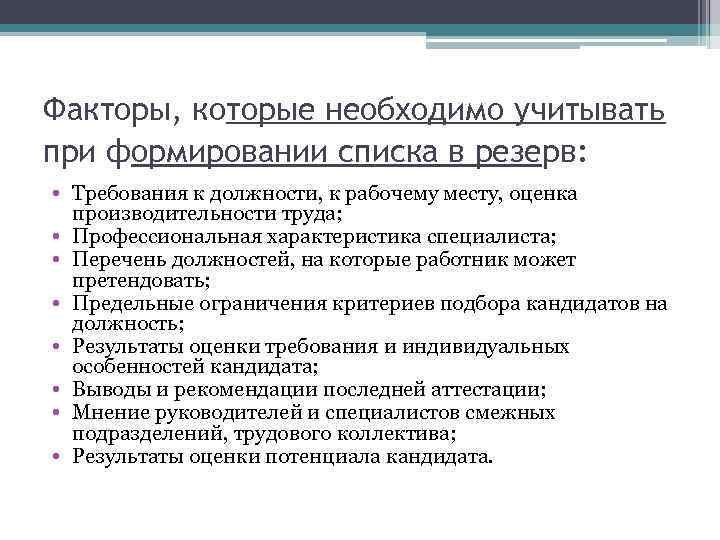 Факторы, которые необходимо учитывать при формировании списка в резерв:

• Требования к должности, к рабочему месту, оценка производительности труда;
• Профессиональная характеристика специалиста;
• Перечень должностей, на которые работник может претендовать;
• Предельные ограничения критериев подбора кандидатов на должность;
• Результаты оценки требования и индивидуальных особенностей кандидата;
• Выводы и рекомендации последней аттестации;
• Мнение руководителей и специалистов смежных подразделений, трудового коллектива;
• Результаты оценки потенциала кандидата.